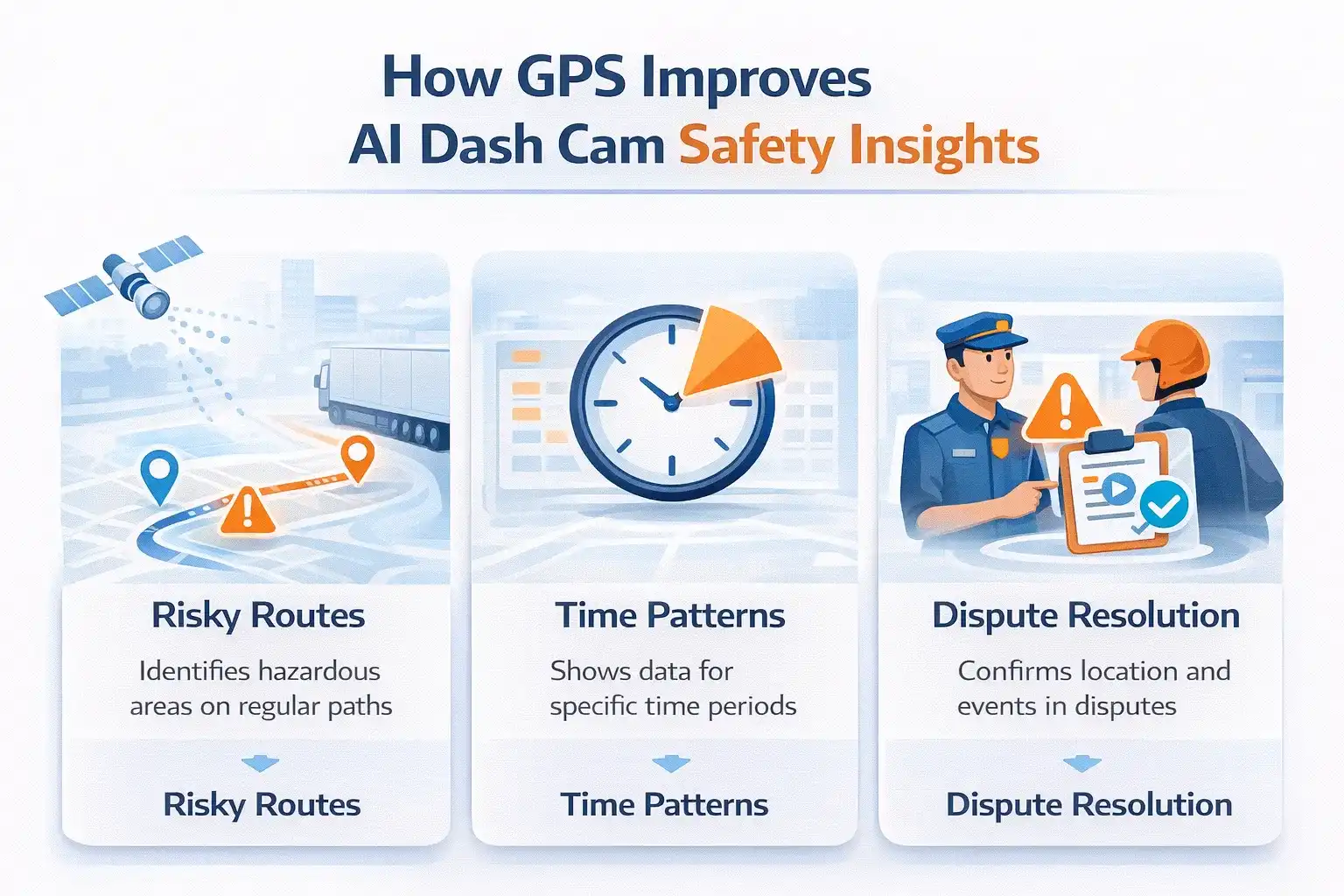 How GPS Improves AI Dash Cam Safety Insights

Risky Routes

Identifies hazardous areas on regular paths

Risky Routes

Time Patterns

Shows data for specific time periods

Time Patterns

Dispute Resolution

Confirms location and events in disputes

Dispute Resolution